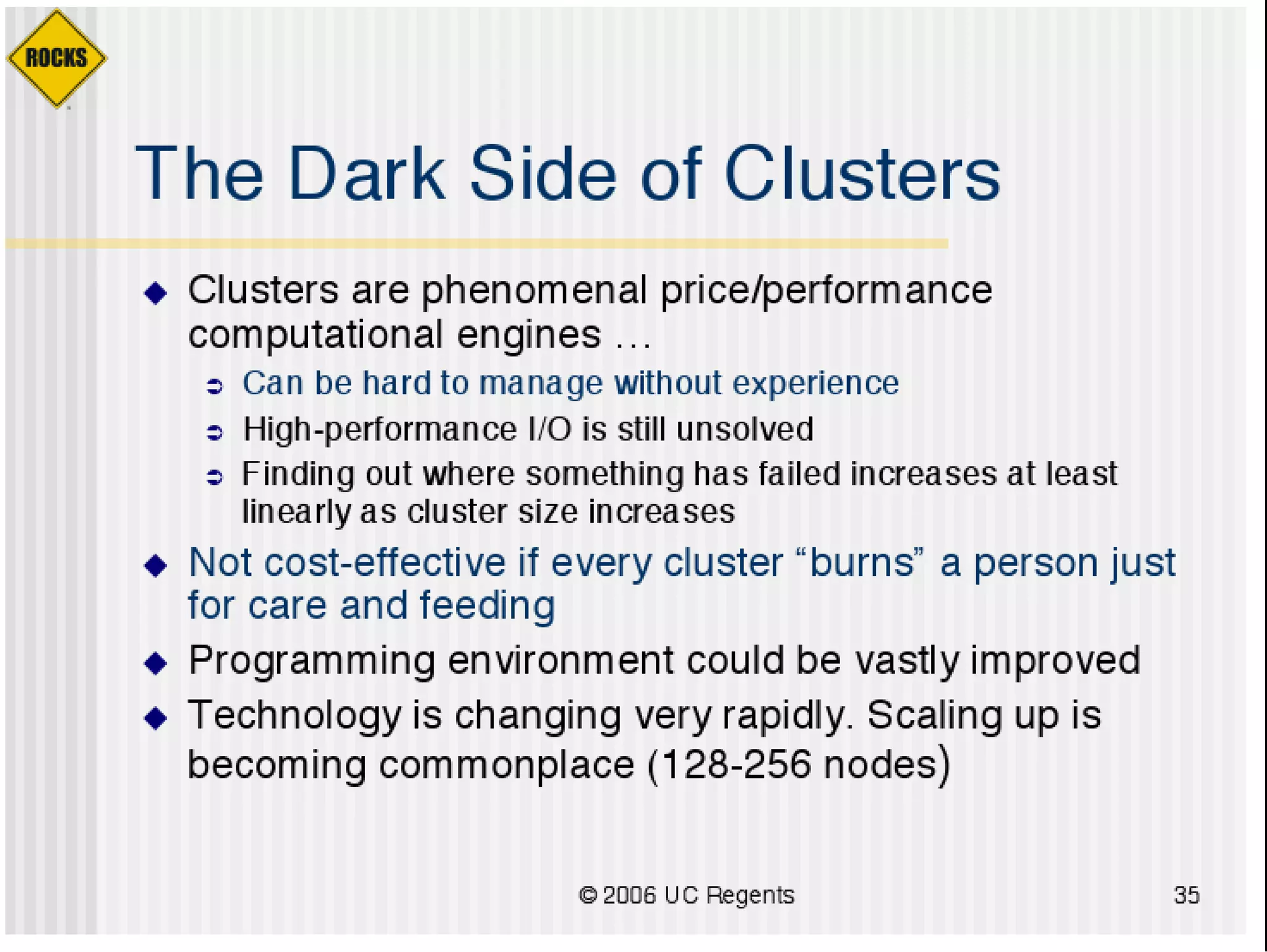 ROCKS

The Dark Side of Clusters

◆ Clusters are phenomenal price/performance computational engines …
➲ Can be hard to manage without experience
➲ High-performance I/O is still unsolved
➲ Finding out where something has failed increases at least linearly as cluster size increases
◆ Not cost-effective if every cluster “burns” a person just for care and feeding
◆ Programming environment could be vastly improved
◆ Technology is changing very rapidly. Scaling up is becoming commonplace (128-256 nodes)

© 2006 UC Regents 35